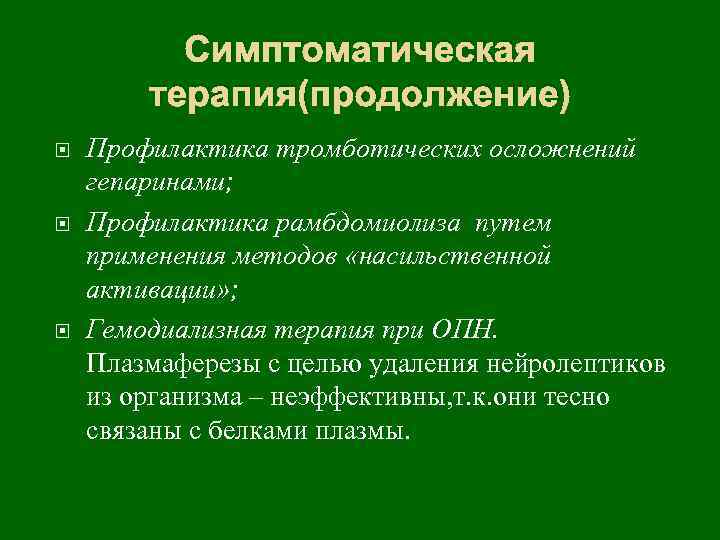 Симптоматическая терапия(продолжение)

Профилактика тромботических осложнений гепаринами;

Профилактика рамбдомиолиза путем применения методов «насильственной активации»;

Гемодиализная терапия при ОПН. Плазмаферезы с целью удаления нейролептиков из организма – неэффективны,т.к.они тесно связаны с белками плазмы.